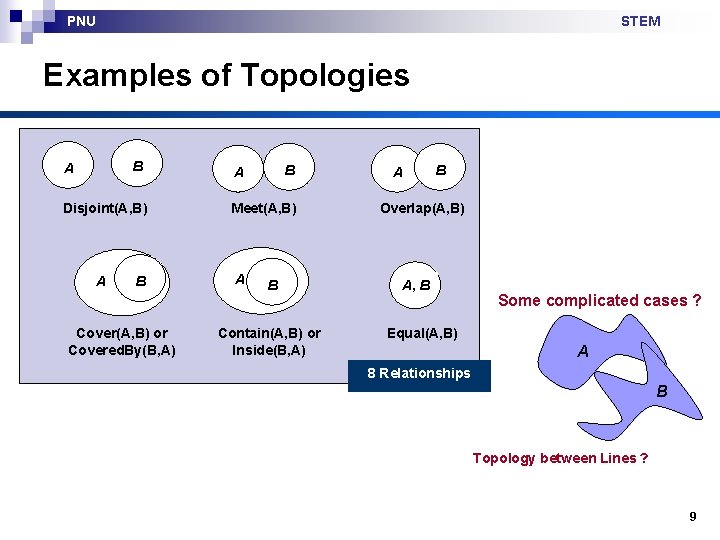 PNU

STEM

Examples of Topologies

A B
Disjoint(A,B)

A B
Meet(A,B)

A B
Overlap(A,B)

A B
Cover(A,B) or CoveredBy(B,A)

A B
Contain(A,B) or Inside(B,A)

A, B
Equal(A,B)

8 Relationships

Some complicated cases ?

A
B

Topology between Lines ?

9